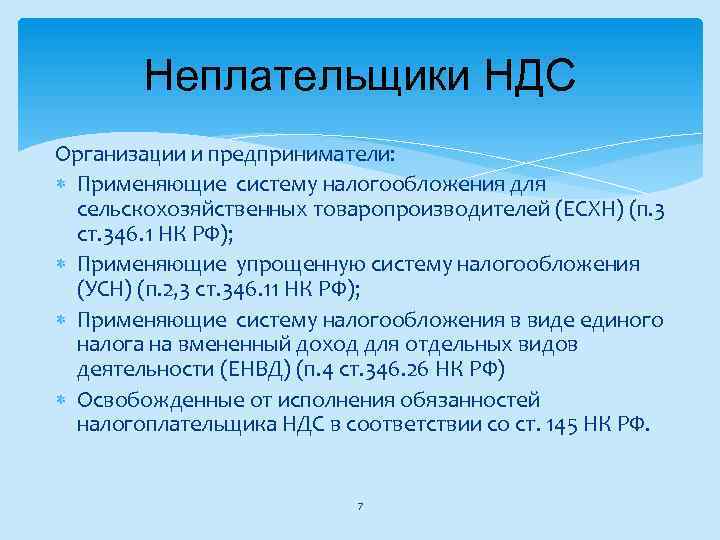 Неплательщики НДС

Организации и предприниматели:

* Применяющие систему налогообложения для сельскохозяйственных товаропроизводителей (ЕСХН) (п.3 ст.346.1 НК РФ);
* Применяющие упрощенную систему налогообложения (УСН) (п.2,3 ст.346.11 НК РФ);
* Применяющие систему налогообложения в виде единого налога на вмененный доход для отдельных видов деятельности (ЕНВД) (п.4 ст.346.26 НК РФ)
* Освобожденные от исполнения обязанностей налогоплательщика НДС в соответствии со ст. 145 НК РФ.

7